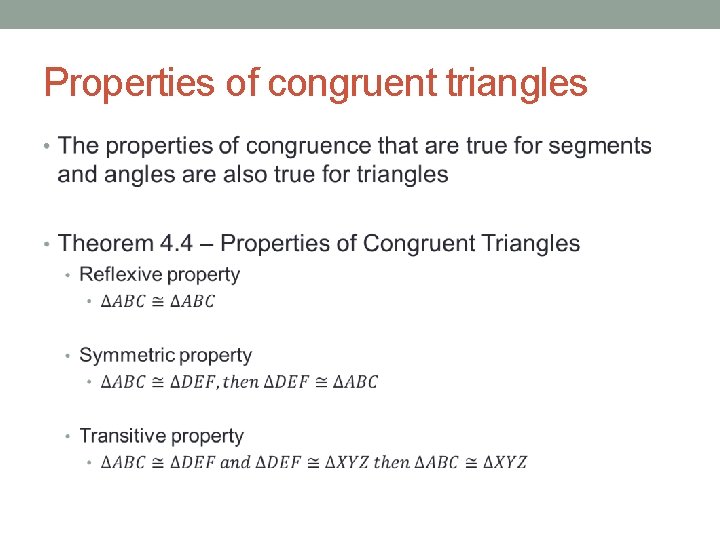 Properties of congruent triangles

• The properties of congruence that are true for segments and angles are also true for triangles

• Theorem 4.4 – Properties of Congruent Triangles
  • Reflexive property
    • $\Delta ABC \cong \Delta ABC$

  • Symmetric property
    • $\Delta ABC \cong \Delta DEF, then\ \Delta DEF \cong \Delta ABC$

  • Transitive property
    • $\Delta ABC \cong \Delta DEF\ and\ \Delta DEF \cong \Delta XYZ\ then\ \Delta ABC \cong \Delta XYZ$